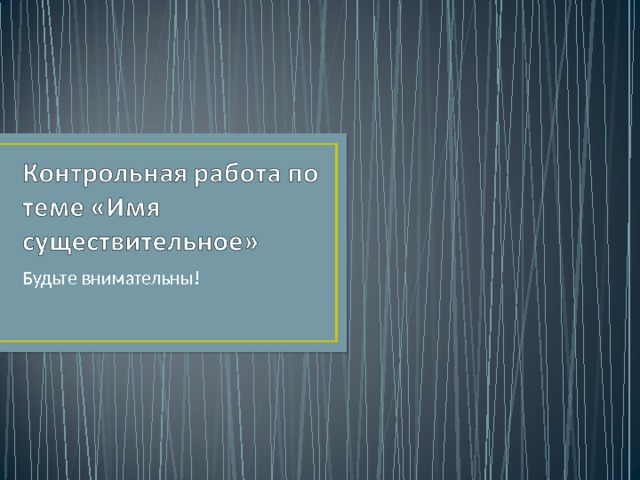 Контрольная работа по теме «Имя существительное»

Будьте внимательны!